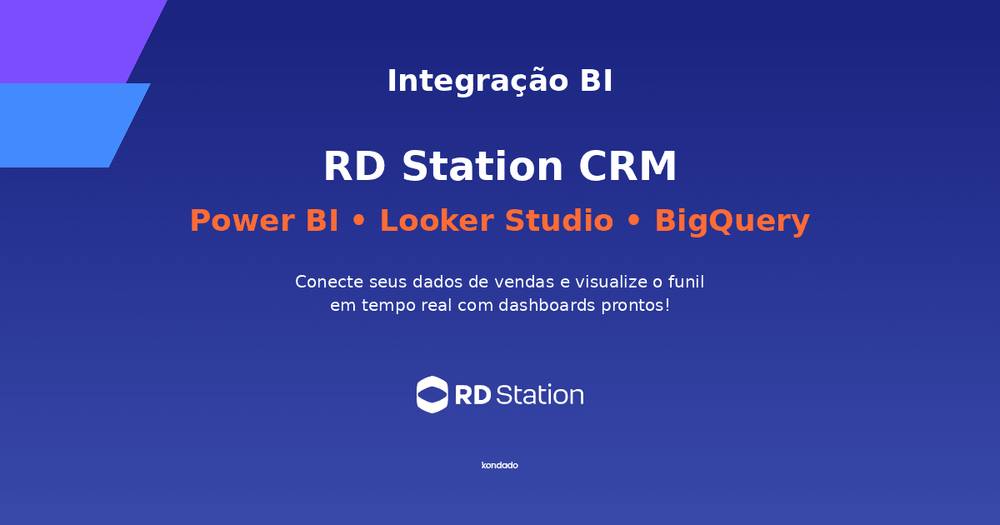 Integração BI

RD Station CRM

Power BI • Looker Studio • BigQuery

Conecte seus dados de vendas e visualize o funil em tempo real com dashboards prontos!

RD Station

kondado